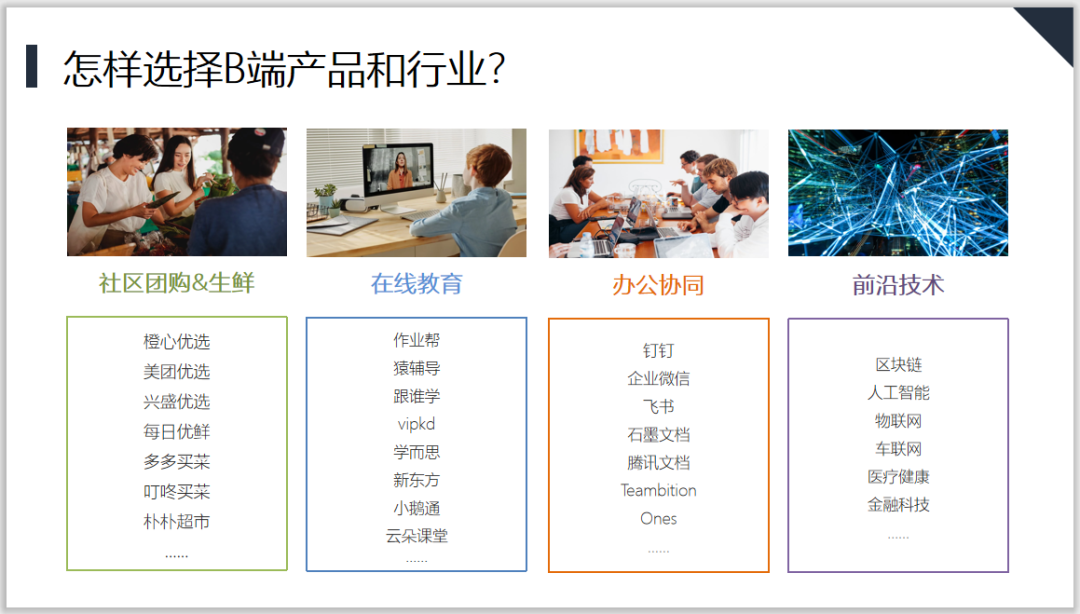 怎样选择B端产品和行业?

社区团购&生鲜

橙心优选
美团优选
兴盛优选
每日优鲜
多多买菜
叮咚买菜
朴朴超市
……

在线教育

作业帮
猿辅导
跟谁学
vipkd
学而思
新东方
小鹅通
云朵课堂
……

办公协同

钉钉
企业微信
飞书
石墨文档
腾讯文档
Teambition
Ones
……

前沿技术

区块链
人工智能
物联网
车联网
医疗健康
金融科技
……